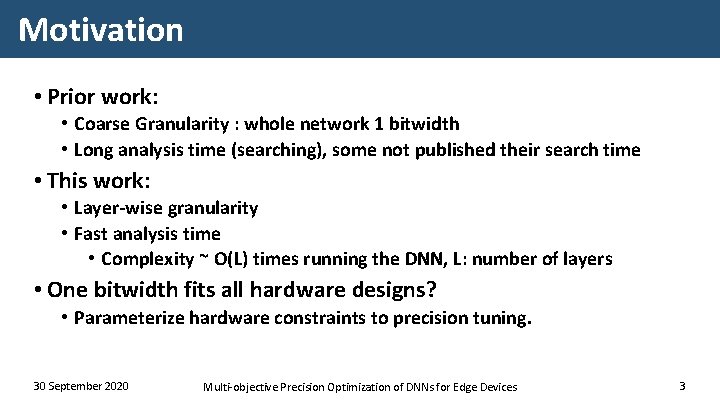 Motivation

• Prior work:
  • Coarse Granularity : whole network 1 bitwidth
  • Long analysis time (searching), some not published their search time

• This work:
  • Layer-wise granularity
  • Fast analysis time
    • Complexity ~ O(L) times running the DNN, L: number of layers

• One bitwidth fits all hardware designs?
  • Parameterize hardware constraints to precision tuning.

30 September 2020

Multi-objective Precision Optimization of DNNs for Edge Devices

3